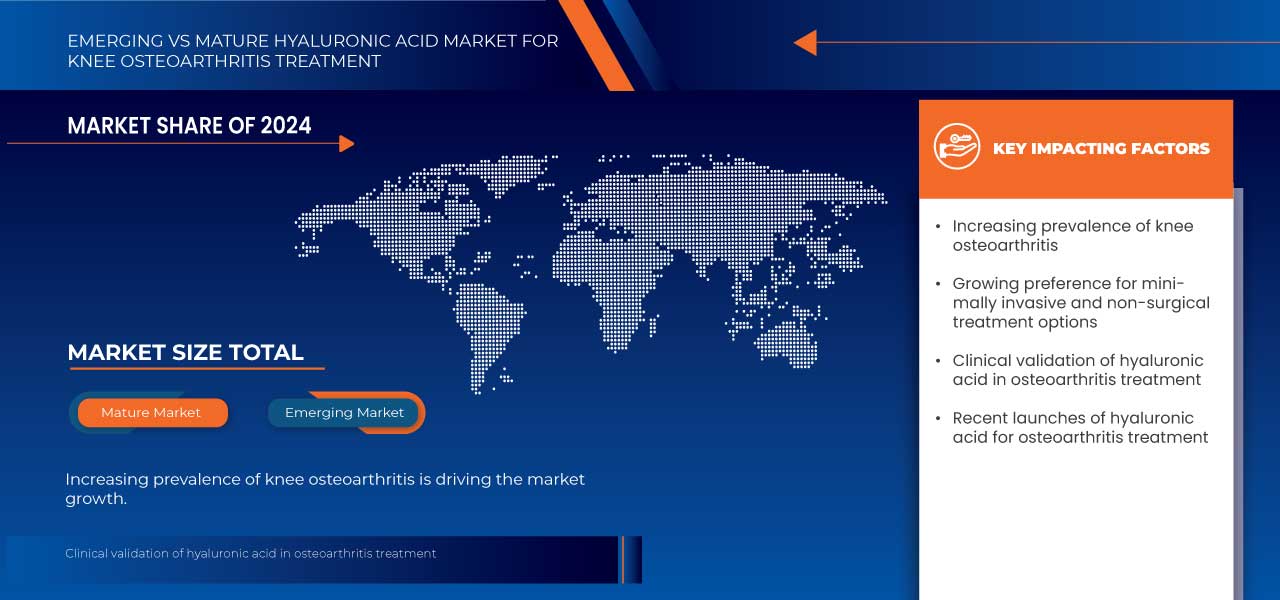 EMERGING VS MATURE HYALURONIC ACID MARKET FOR KNEE OSTEOARTHRITIS TREATMENT

MARKET SHARE OF 2024

MARKET SIZE TOTAL

Mature Market

Emerging Market

Increasing prevalence of knee osteoarthritis is driving the market growth.

Clinical validation of hyaluronic acid in osteoarthritis treatment

KEY IMPACTING FACTORS

• Increasing prevalence of knee osteoarthritis

• Growing preference for minimally invasive and non-surgical treatment options

• Clinical validation of hyaluronic acid in osteoarthritis treatment

• Recent launches of hyaluronic acid for osteoarthritis treatment